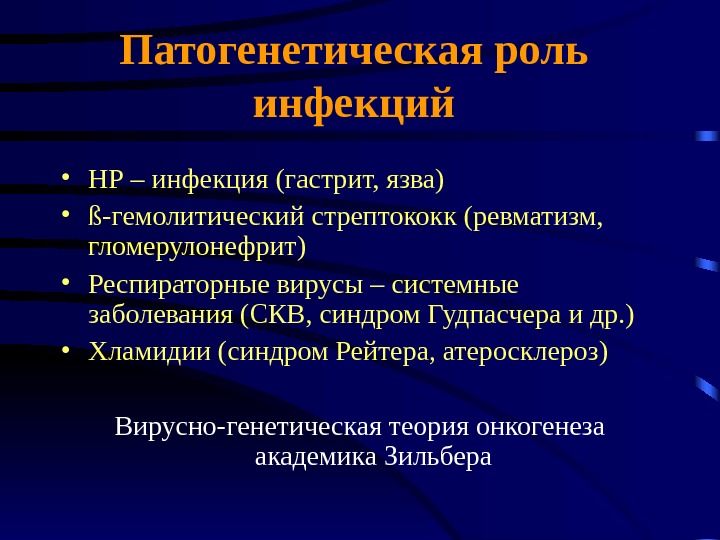 Патогенетическая роль инфекций

• НР – инфекция (гастрит, язва)
• ß-гемолитический стрептококк (ревматизм, гломерулонефрит)
• Респираторные вирусы – системные заболевания (СКВ, синдром Гудпасчера и др.)
• Хламидии (синдром Рейтера, атеросклероз)

Вирусно-генетическая теория онкогенеза академика Зильбера